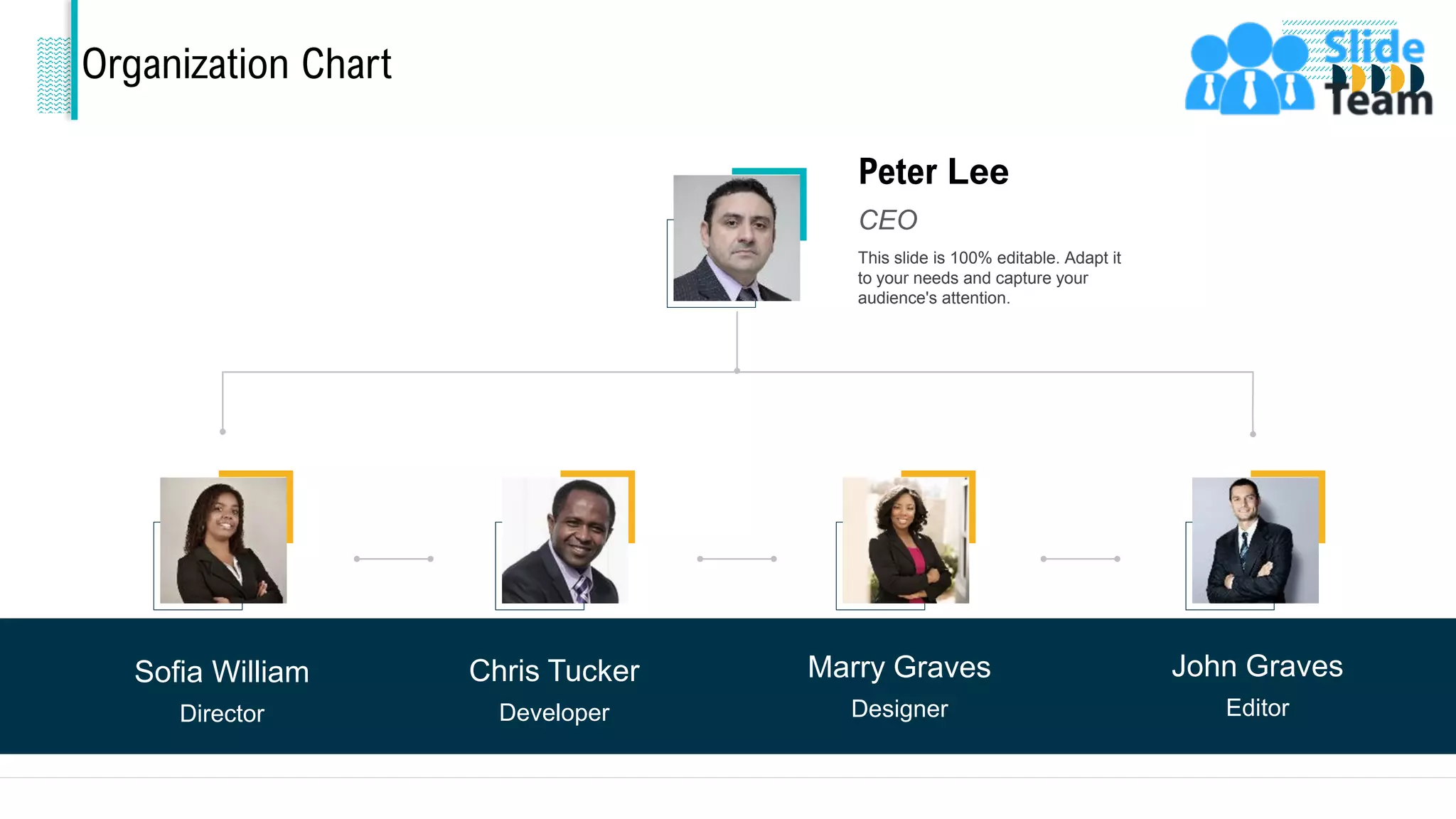 Organization Chart

Slide Team

Peter Lee

CEO

This slide is 100% editable. Adapt it to your needs and capture your audience's attention.

Sofia William
Director

Chris Tucker
Developer

Marry Graves
Designer

John Graves
Editor